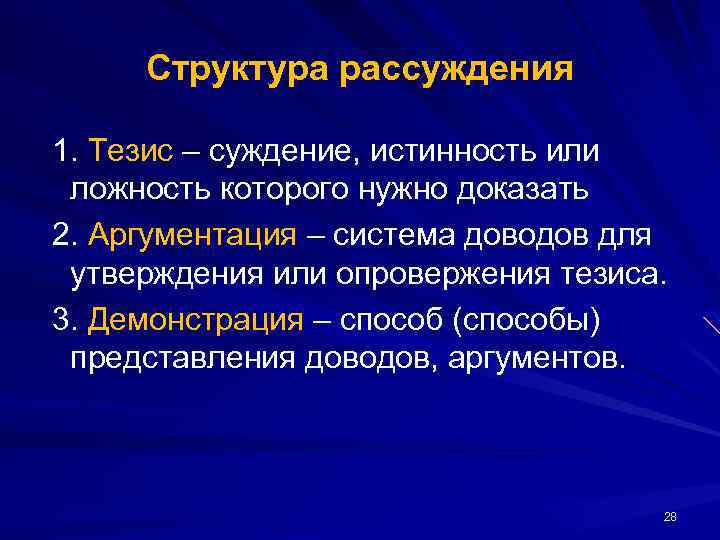 Структура рассуждения

1. Тезис – суждение, истинность или ложность которого нужно доказать

2. Аргументация – система доводов для утверждения или опровержения тезиса.

3. Демонстрация – способ (способы) представления доводов, аргументов.

28